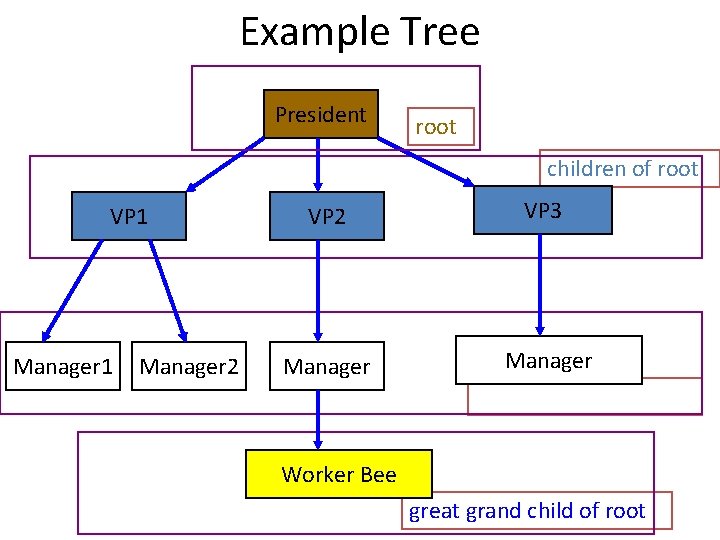 Example Tree

President

root

children of root

VP1

VP2

VP3

Manager1

Manager2

Manager

Manager

Worker Bee

great grand child of root